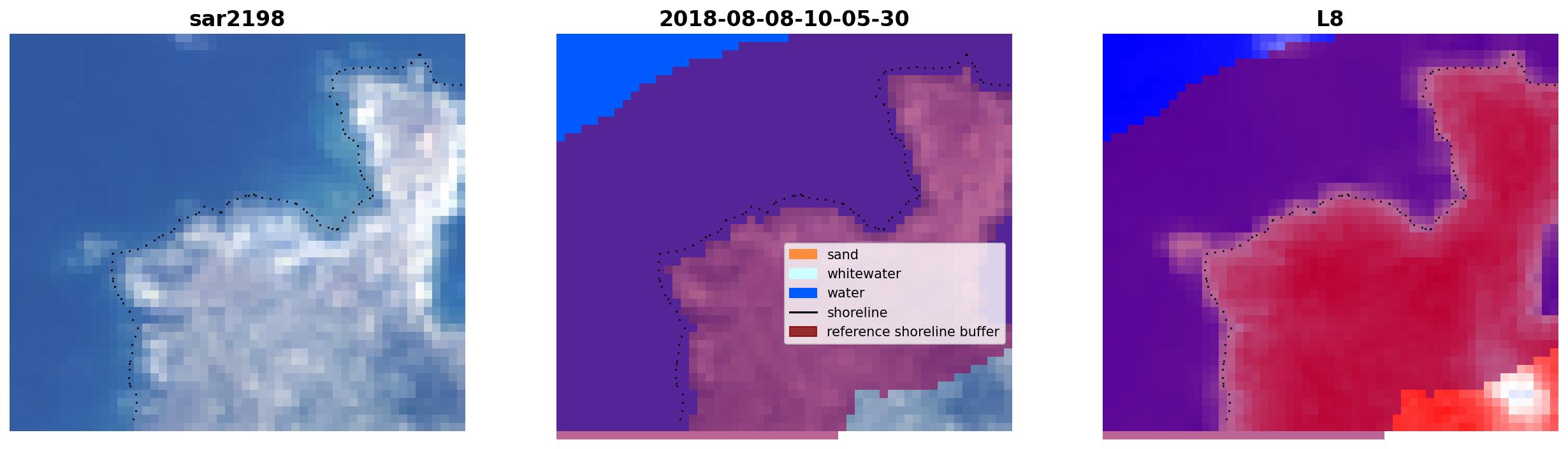 sar2198

2018-08-08-10-05-30

sand
whitewater
water
shoreline
reference shoreline buffer

L8